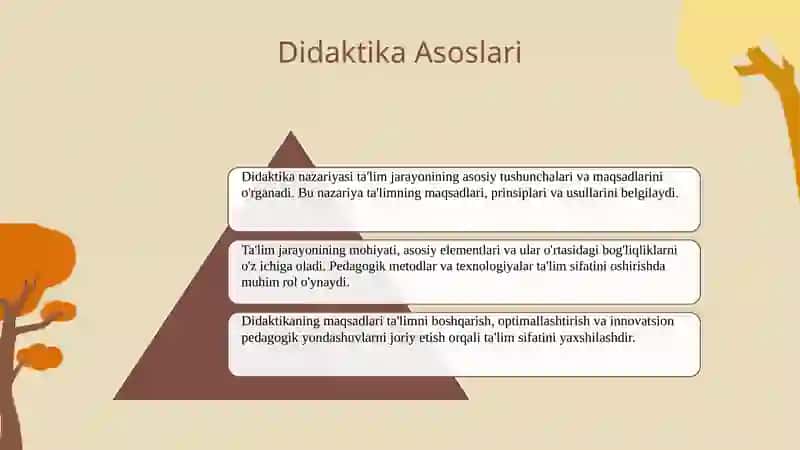 Didaktika Asoslari

Didaktika nazariyasi ta'lim jarayonining asosiy tushunchalari va maqsadlarini o'rganadi. Bu nazariya ta'limning maqsadlari, prinsiplari va usullarini belgilaydi.

Ta'lim jarayonining mohiyati, asosiy elementlari va ular o'rtasidagi bog'liqliklarni o'z ichiga oladi. Pedagogik metodlar va texnologiyalar ta'lim sifatini oshirishda muhim rol o'ynaydi.

Didaktikaning maqsadlari ta'limni boshqarish, optimallashtirish va innovatsion pedagogik yondashuvlarni joriy etish orqali ta'lim sifatini yaxshilashdir.